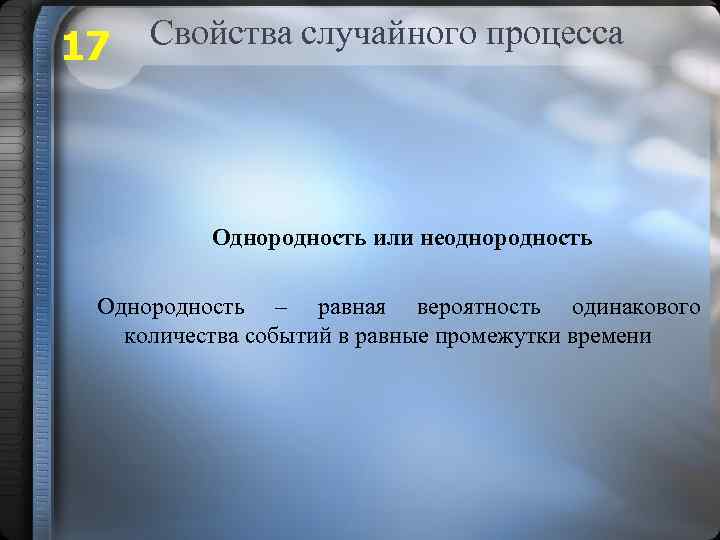 17 Свойства случайного процесса

Однородность или неоднородность

Однородность – равная вероятность одинакового количества событий в равные промежутки времени